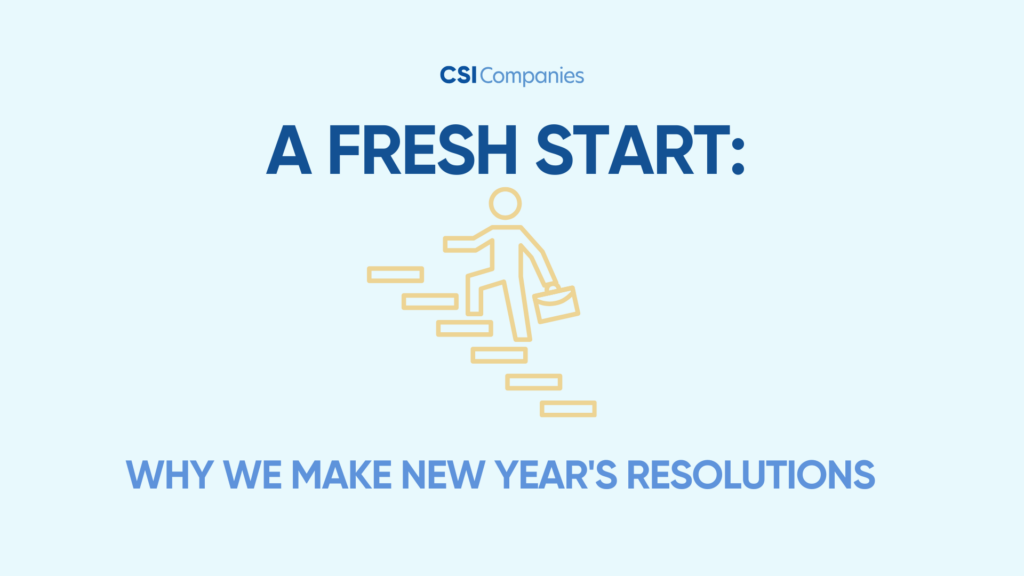 CSI Companies

A FRESH START:

WHY WE MAKE NEW YEAR'S RESOLUTIONS